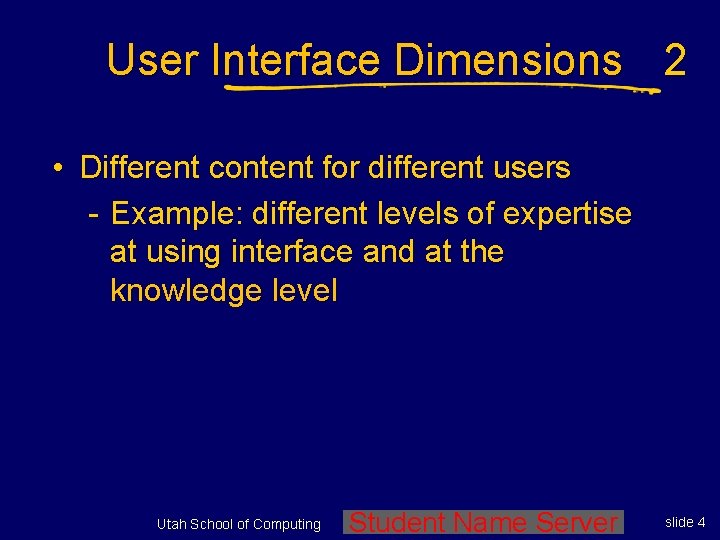 User Interface Dimensions 2

• Different content for different users

- Example: different levels of expertise at using interface and at the knowledge level

Utah School of Computing

Student Name Server

slide 4